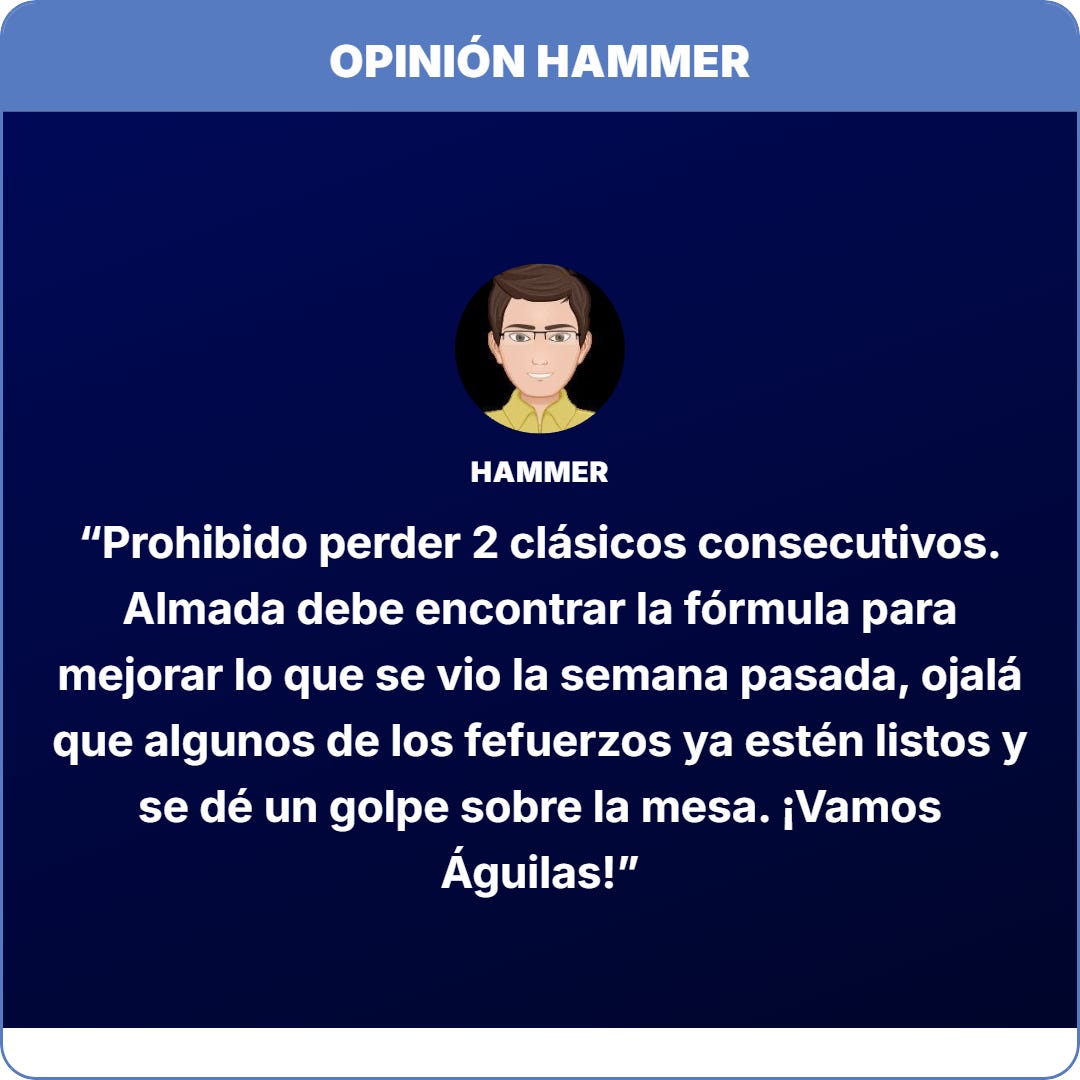 OPINIÓN HAMMER

HAMMER

"Prohibido perder 2 clásicos consecutivos. Almada debe encontrar la fórmula para mejorar lo que se vio la semana pasada, ojalá que algunos de los fefuerzos ya estén listos y se dé un golpe sobre la mesa. ¡Vamos Águilas!"